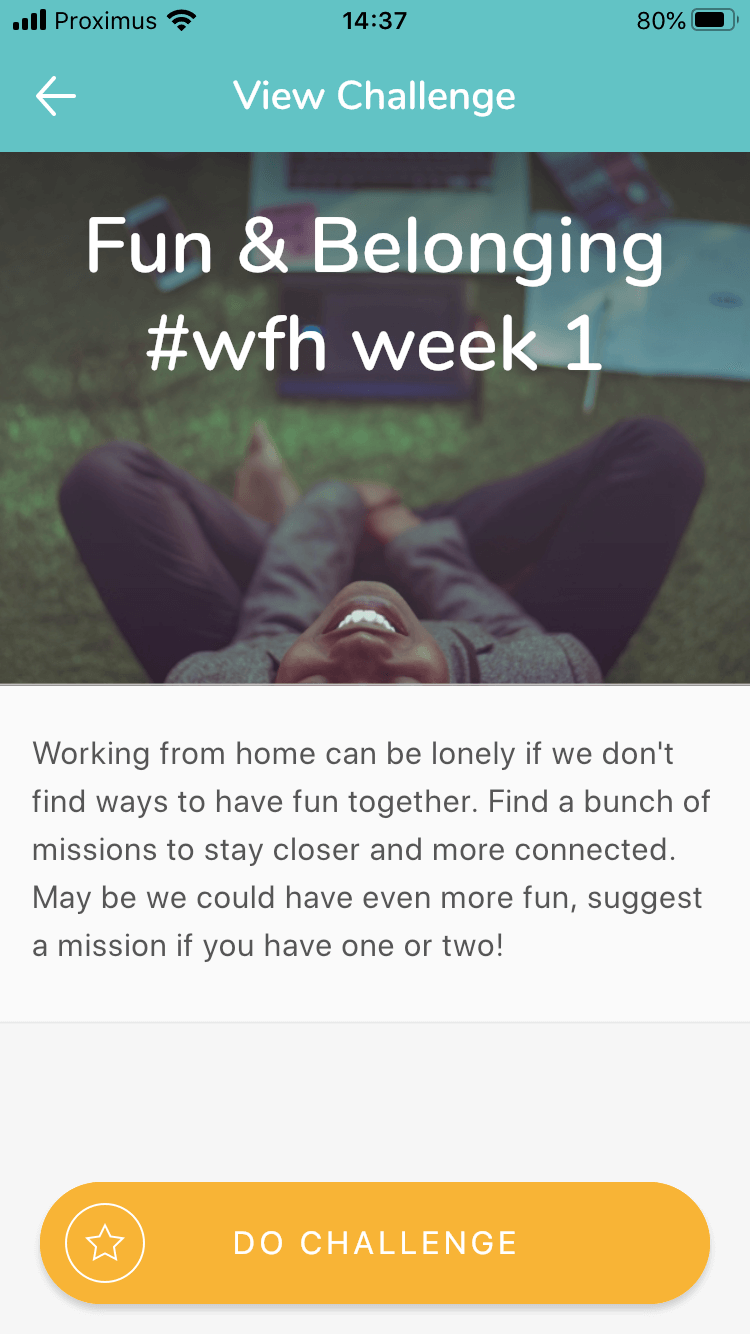 Proximus 14:37 80%

View Challenge

Fun & Belonging #wfh week 1

Working from home can be lonely if we don't find ways to have fun together. Find a bunch of missions to stay closer and more connected. May be we could have even more fun, suggest a mission if you have one or two!

DO CHALLENGE